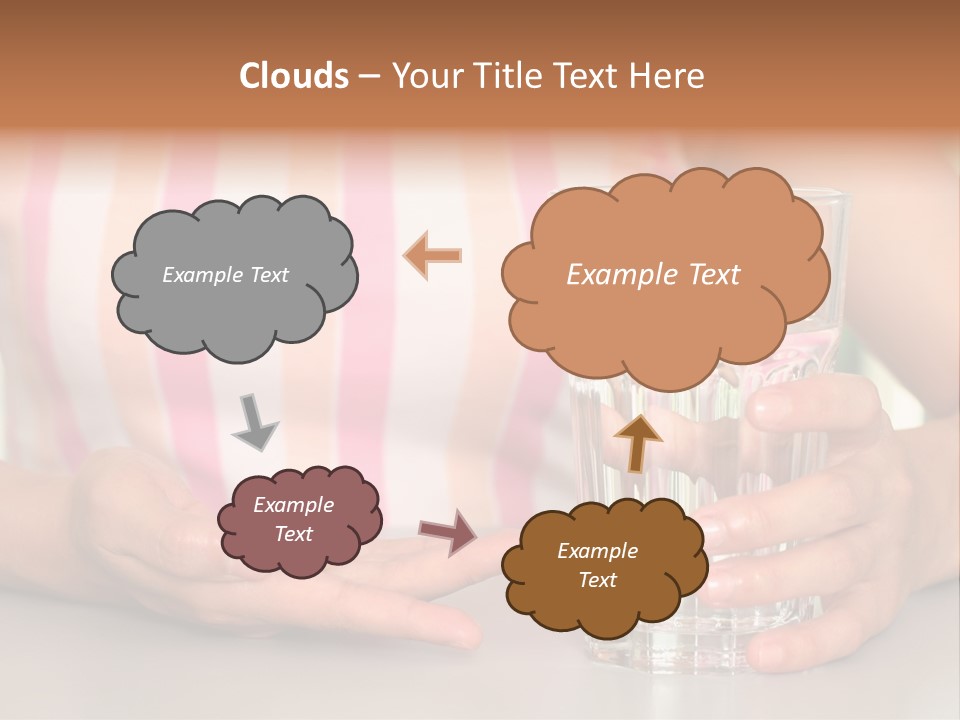 Clouds – Your Title Text Here

Example Text

Example Text

Example Text

Example Text